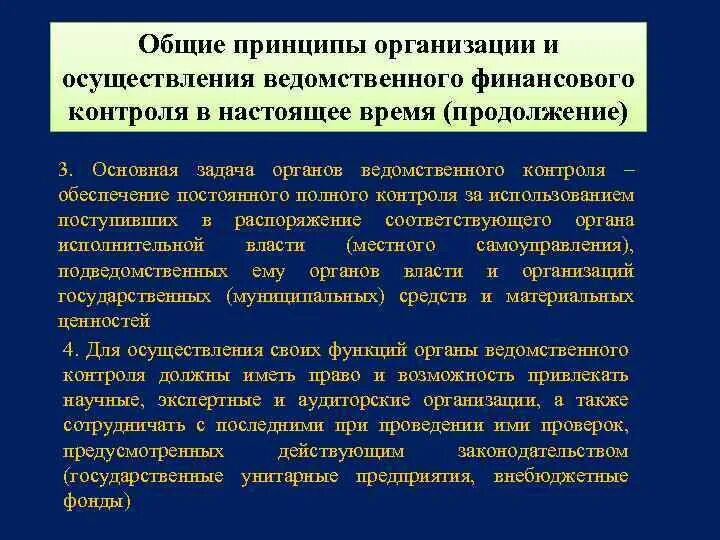 Общие принципы организации и осуществления ведомственного финансового контроля в настоящее время (продолжение)

3. Основная задача органов ведомственного контроля – обеспечение постоянного полного контроля за использованием поступивших в распоряжение соответствующего органа исполнительной власти (местного самоуправления), подведомственных ему органов власти и организаций государственных (муниципальных) средств и материальных ценностей

4. Для осуществления своих функций органы ведомственного контроля должны иметь право и возможность привлекать научные, экспертные и аудиторские организации, а также сотрудничать с последними при проведении ими проверок, предусмотренных действующим законодательством (государственные унитарные предприятия, внебюджетные фонды)